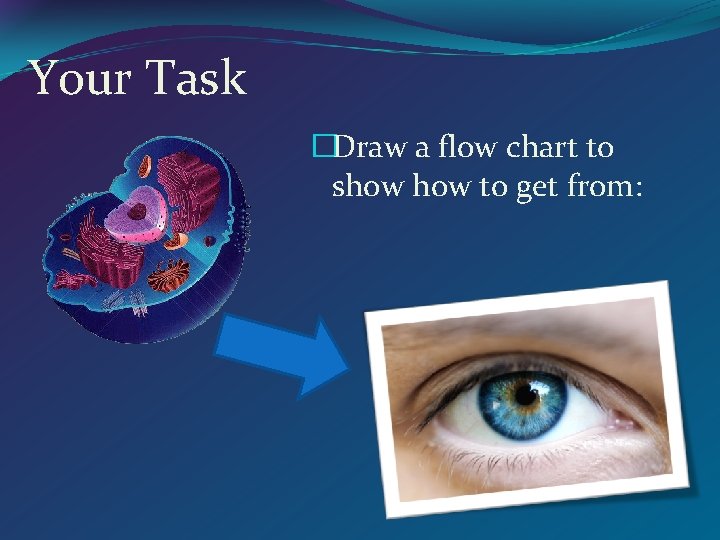 Your Task

□Draw a flow chart to show how to get from: